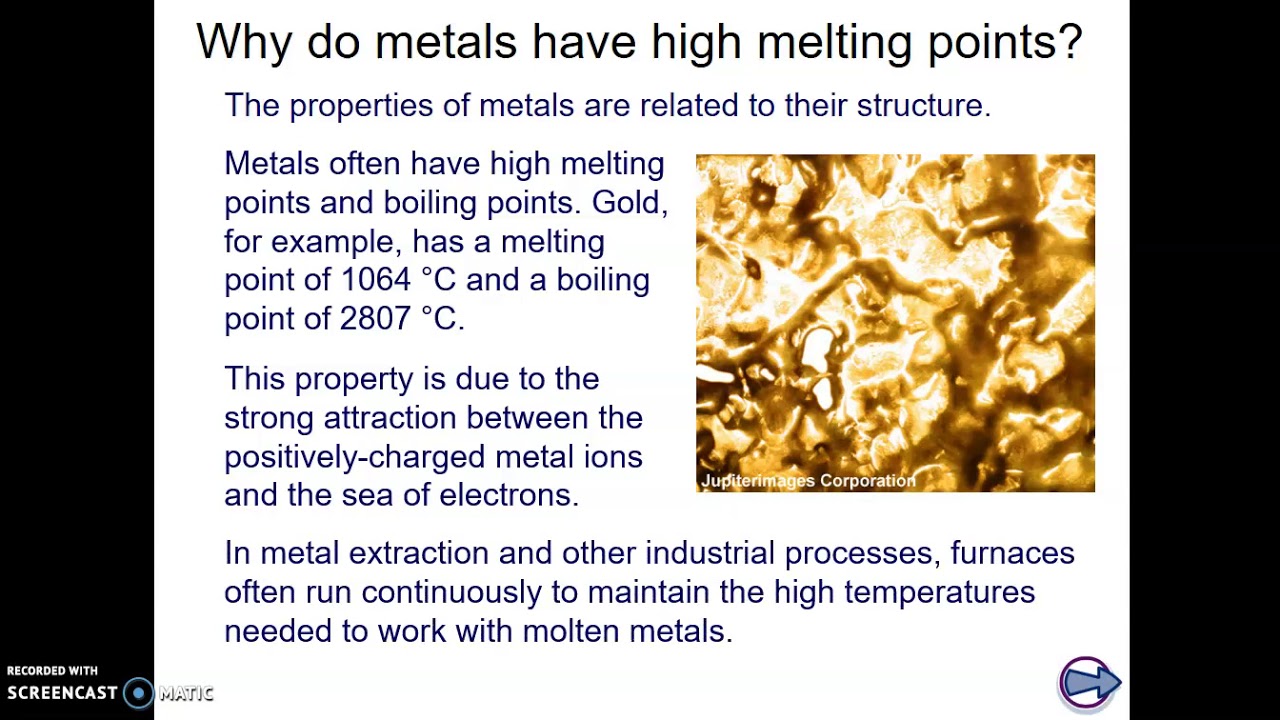 Why do metals have high melting points?

The properties of metals are related to their structure.

Metals often have high melting points and boiling points. Gold, for example, has a melting point of 1064 °C and a boiling point of 2807 °C.

This property is due to the strong attraction between the positively-charged metal ions and the sea of electrons.

Jupiterimages Corporation

In metal extraction and other industrial processes, furnaces often run continuously to maintain the high temperatures needed to work with molten metals.

RECORDED WITH
SCREENCAST MATIC